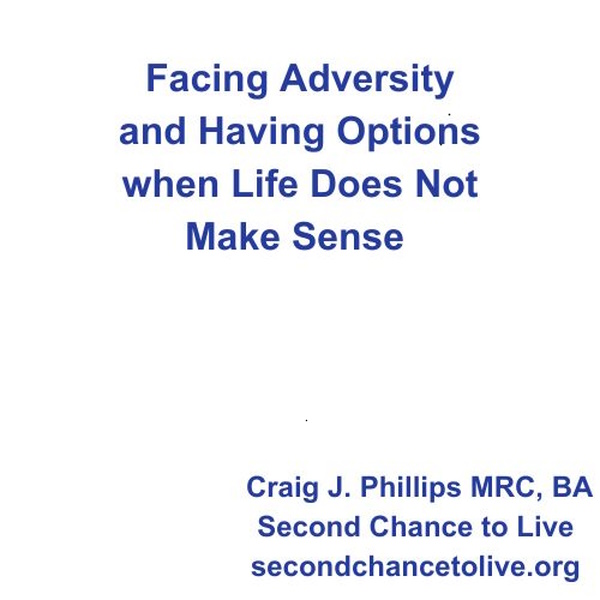 Facing Adversity and Having Options when Life Does Not Make Sense

Craig J. Phillips MRC, BA
Second Chance to Live
secondchancetolive.org